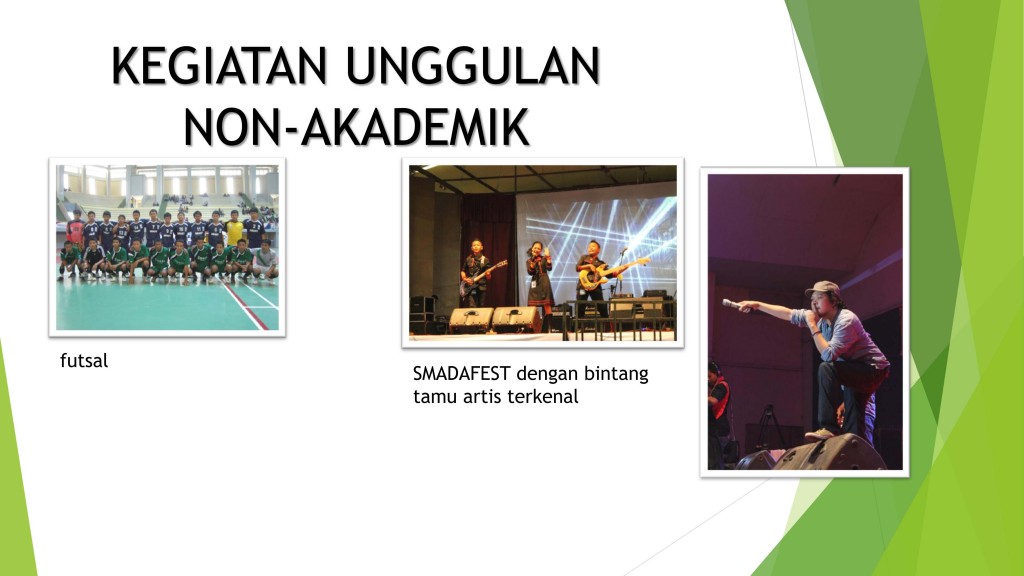 KEGIATAN UNGGULAN NON-AKADEMIK

futsal

SMADAFEST dengan bintang tamu artis terkenal